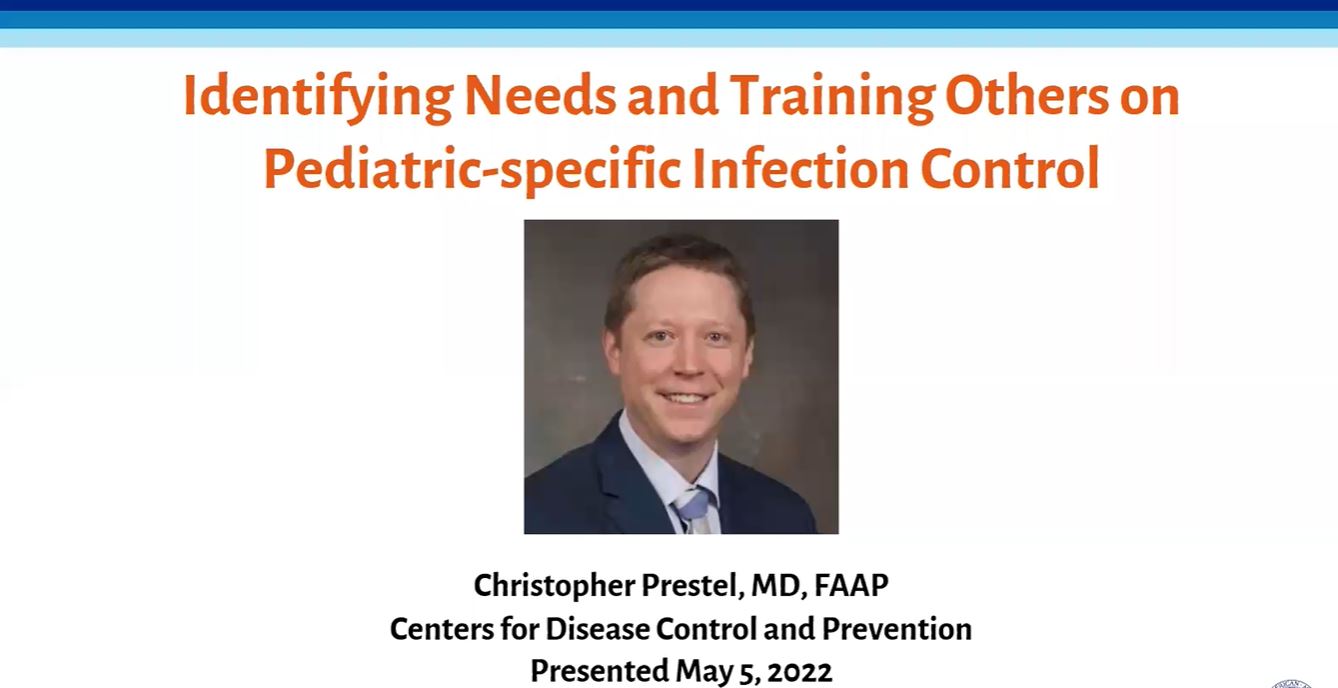 Identifying Needs and Training Others on Pediatric-specific Infection Control

Christopher Prestel, MD, FAAP
Centers for Disease Control and Prevention
Presented May 5, 2022